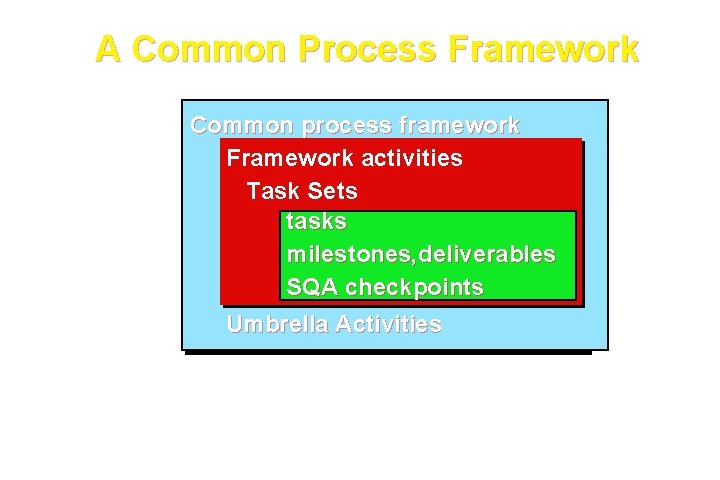 A Common Process Framework

Common process framework

Framework activities

Task Sets

tasks

milestones,deliverables

SQA checkpoints

Umbrella Activities